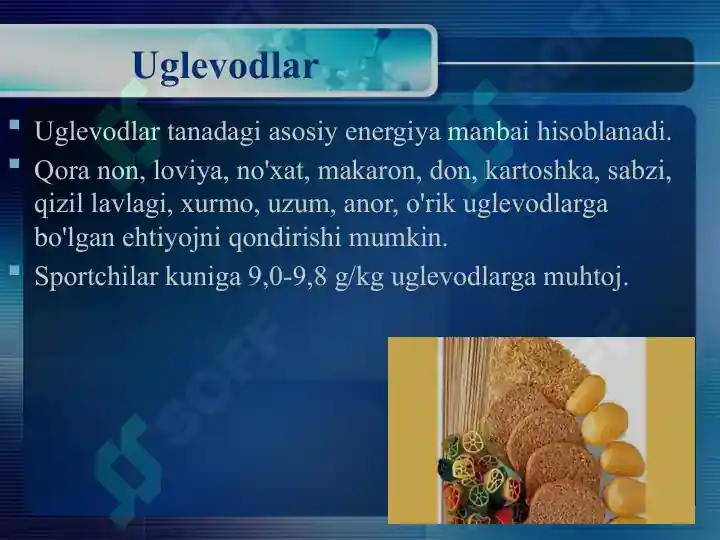 Uglevodlar

Uglevodlar tanadagi asosiy energiya manbai hisoblanadi.

Qora non, loviya, no'xat, makaron, don, kartoshka, sabzi, qizil lavlagi, xurmo, uzum, anor, o'rik uglevodlarga bo'lgan ehtiyojni qondirishi mumkin.

Sportchilar kuniga 9,0-9,8 g/kg uglevodlarga muhtoj.

SOFF